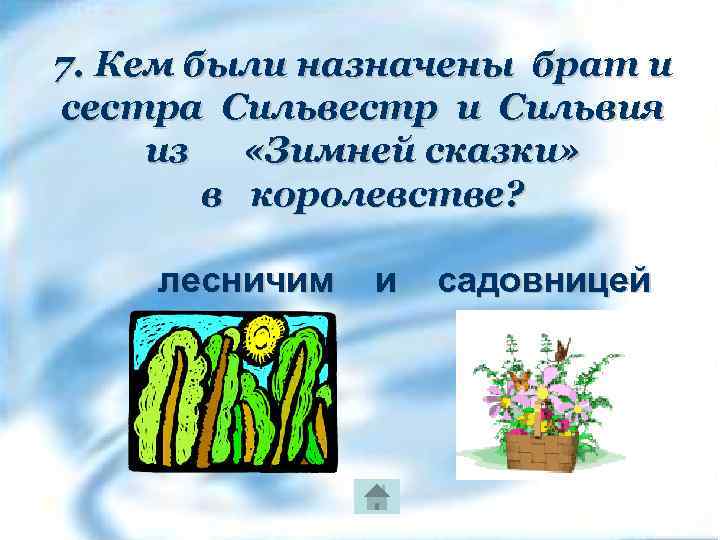 7. Кем были назначены брат и сестра Сильвестр и Сильвия из «Зимней сказки» в королевстве?

лесничим и садовницей